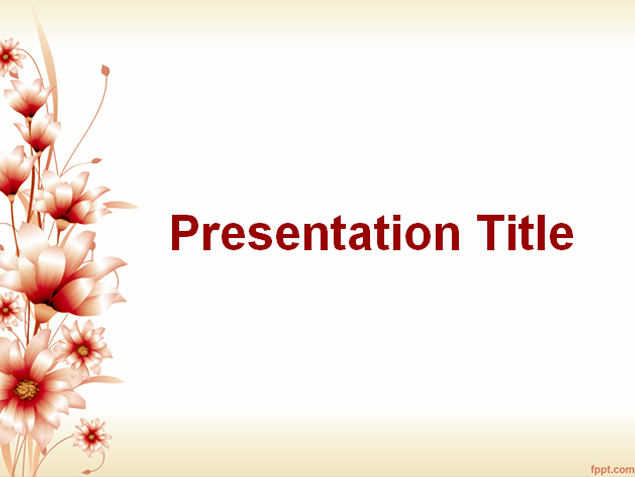 Presentation Title

fppt.com